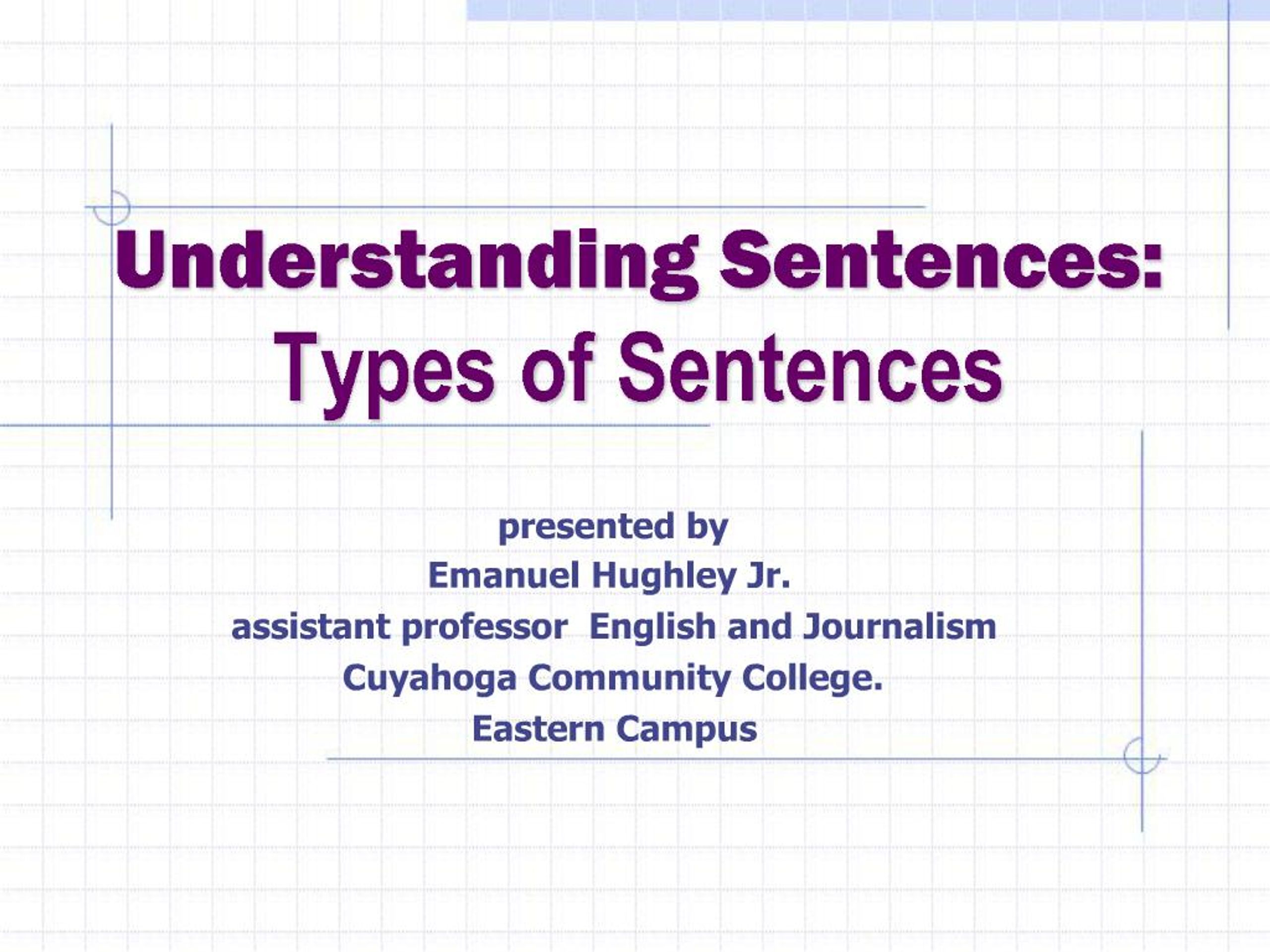 Understanding Sentences:
Types of Sentences

presented by
Emanuel Hughley Jr.
assistant professor English and Journalism
Cuyahoga Community College.
Eastern Campus